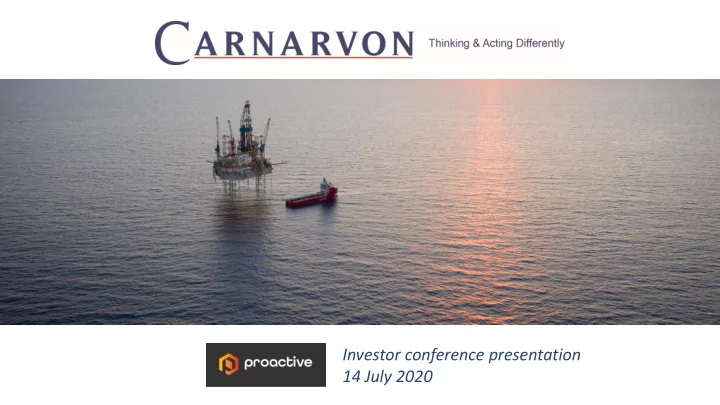 CARNARVON Thinking & Acting Differently

proactive

Investor conference presentation
14 July 2020